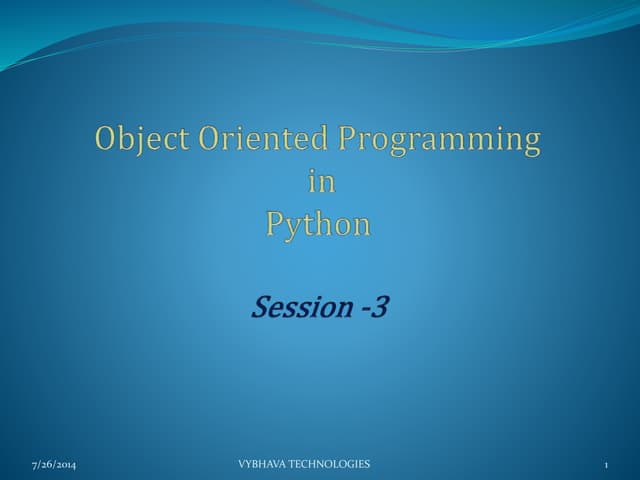 Object Oriented Programming
in
Python

Session -3

7/26/2014

VYBHAVA TECHNOLOGIES

1